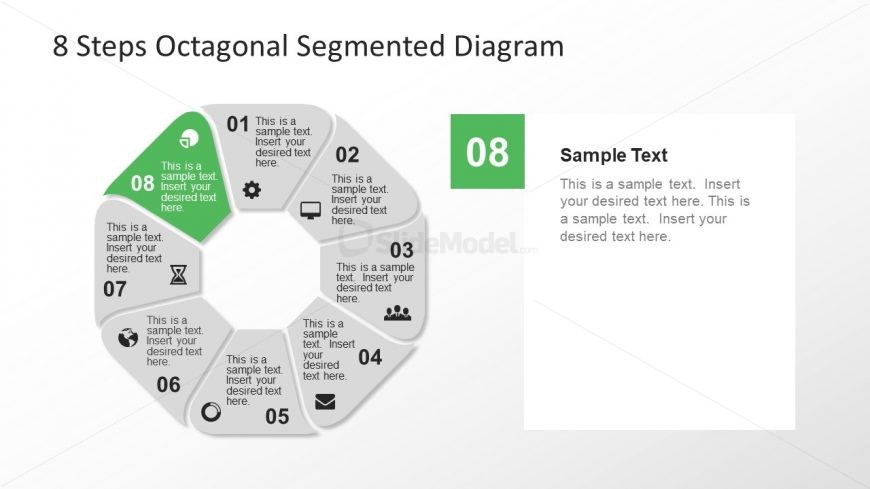 8 Steps Octagonal Segmented Diagram

01 This is a sample text. Insert your desired text here.

02 This is a sample text. Insert your desired text here.

03 This is a sample text. Insert your desired text here.

04 This is a sample text. Insert your desired text here.

05 This is a sample text. Insert your desired text here.

06 This is a sample text. Insert your desired text here.

07 This is a sample text. Insert your desired text here.

08 This is a sample text. Insert your desired text here.

SlideModel.com

08

Sample Text

This is a sample text. Insert your desired text here. This is a sample text. Insert your desired text here.